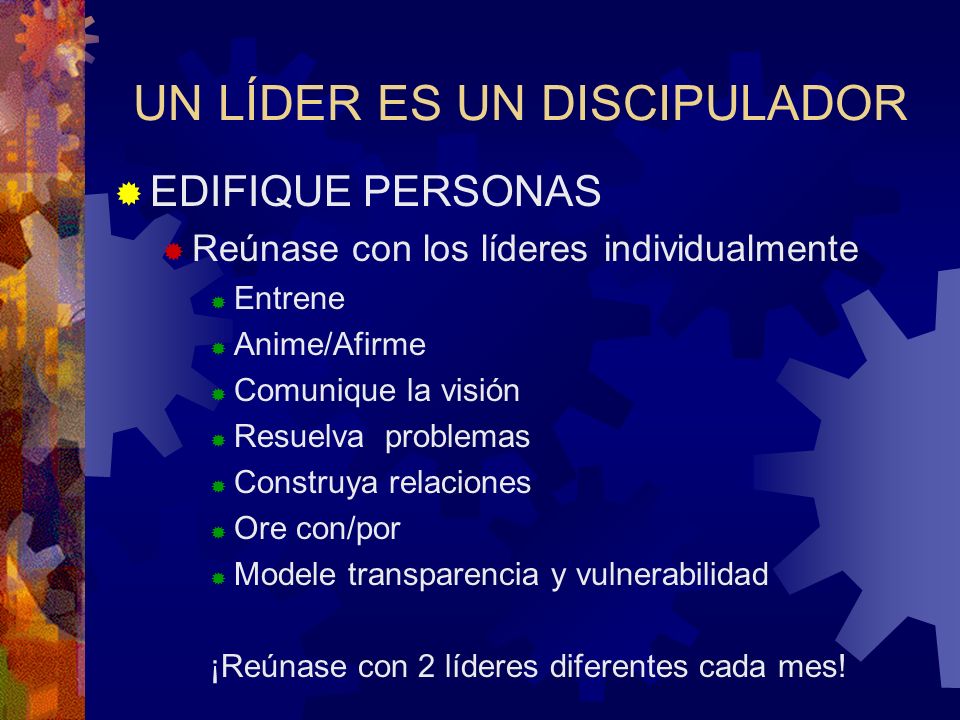 UN LÍDER ES UN DISCIPULADOR

EDIFIQUE PERSONAS

Reúnase con los líderes individualmente

Entrene

Anime/Afirme

Comunique la visión

Resuelva problemas

Construya relaciones

Ore con/por

Modele transparencia y vulnerabilidad

¡Reúnase con 2 líderes diferentes cada mes!